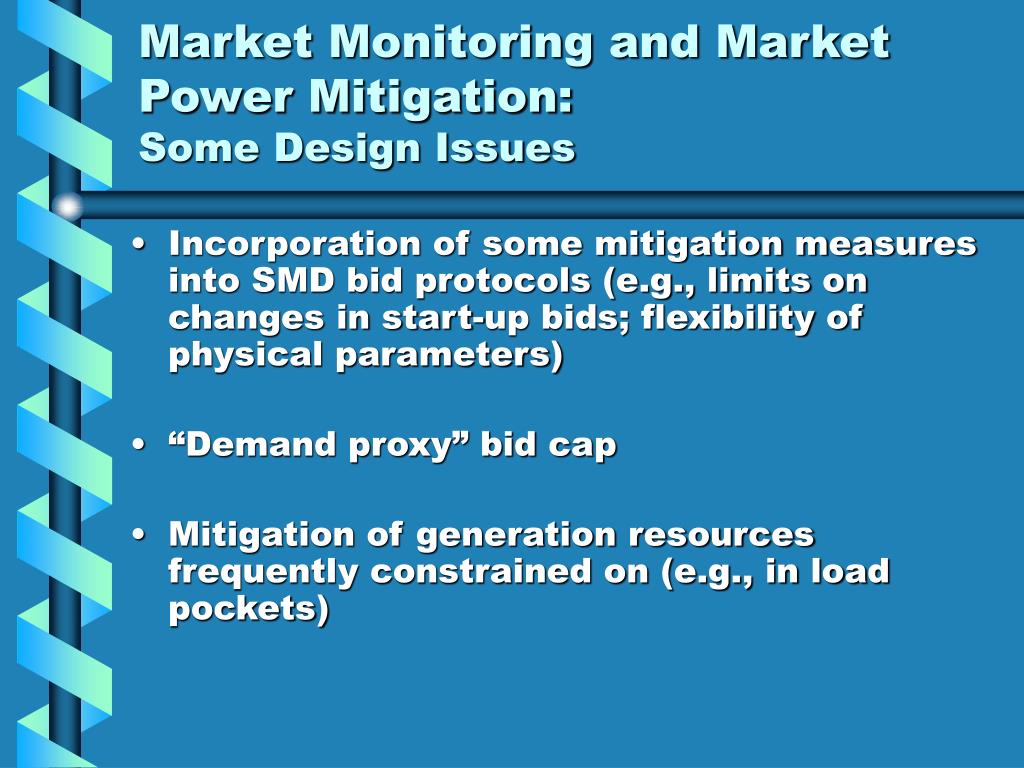 Market Monitoring and Market Power Mitigation:
Some Design Issues

• Incorporation of some mitigation measures into SMD bid protocols (e.g., limits on changes in start-up bids; flexibility of physical parameters)

• “Demand proxy” bid cap

• Mitigation of generation resources frequently constrained on (e.g., in load pockets)